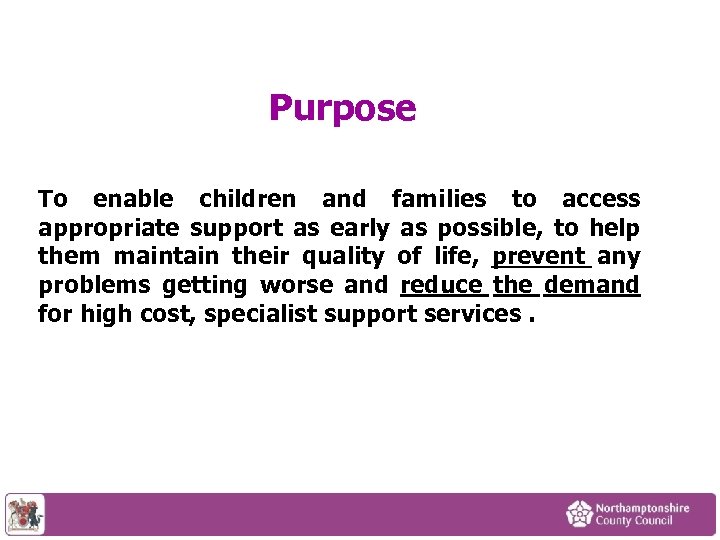 Purpose

To enable children and families to access appropriate support as early as possible, to help them maintain their quality of life, prevent any problems getting worse and reduce the demand for high cost, specialist support services .

Northamptonshire County Council